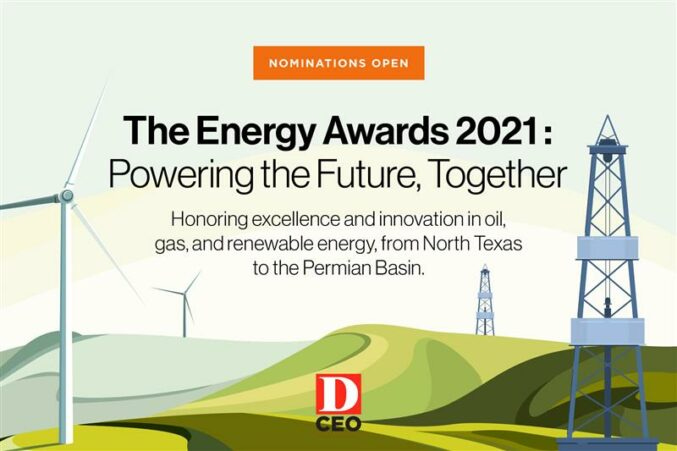 NOMINATIONS OPEN

The Energy Awards 2021: Powering the Future, Together

Honoring excellence and innovation in oil, gas, and renewable energy, from North Texas to the Permian Basin.

D CEO